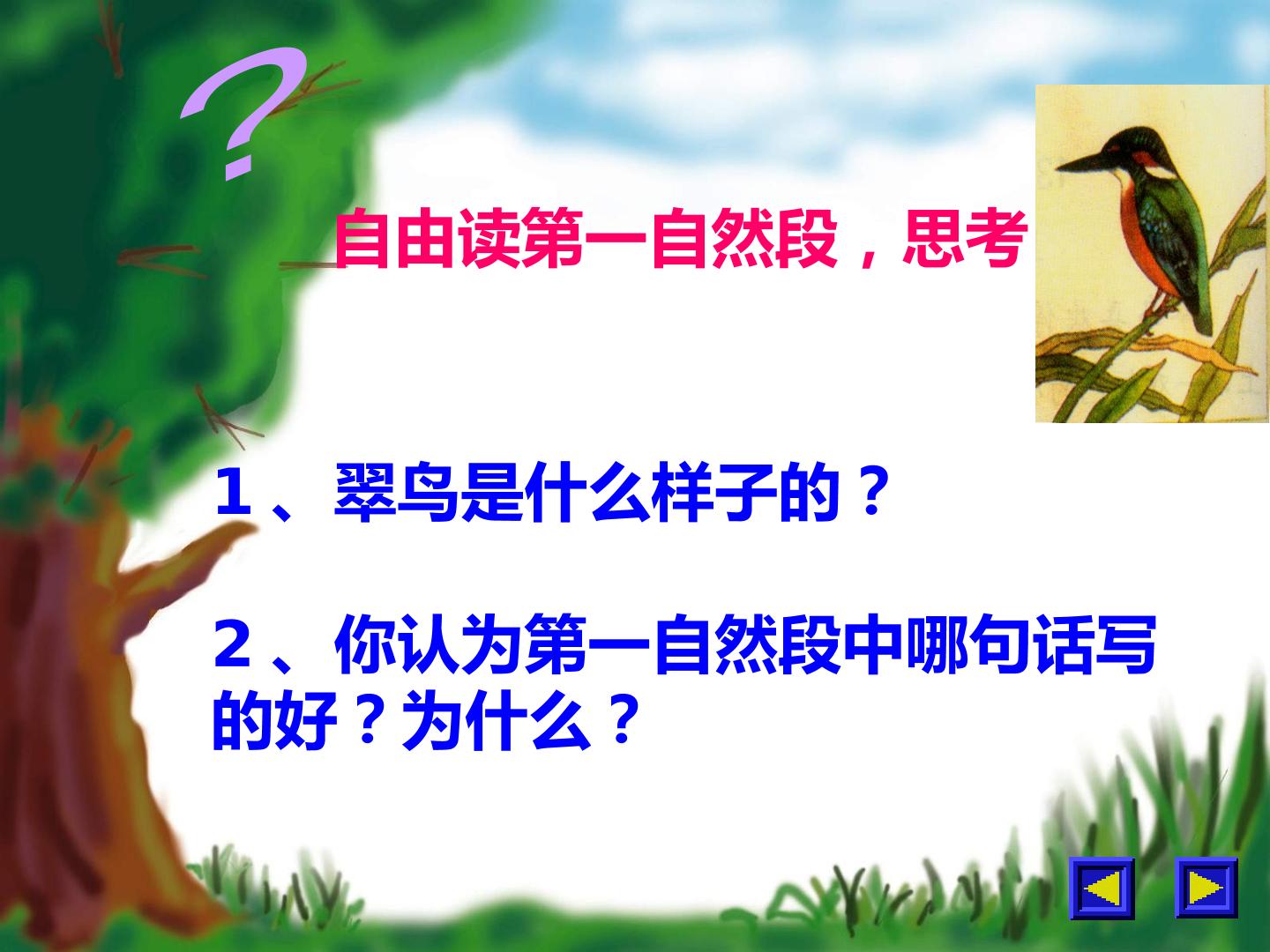 ?

自由读第一自然段，思考

1、翠鸟是什么样子的？

2、你认为第一自然段中哪句话写的好？为什么？